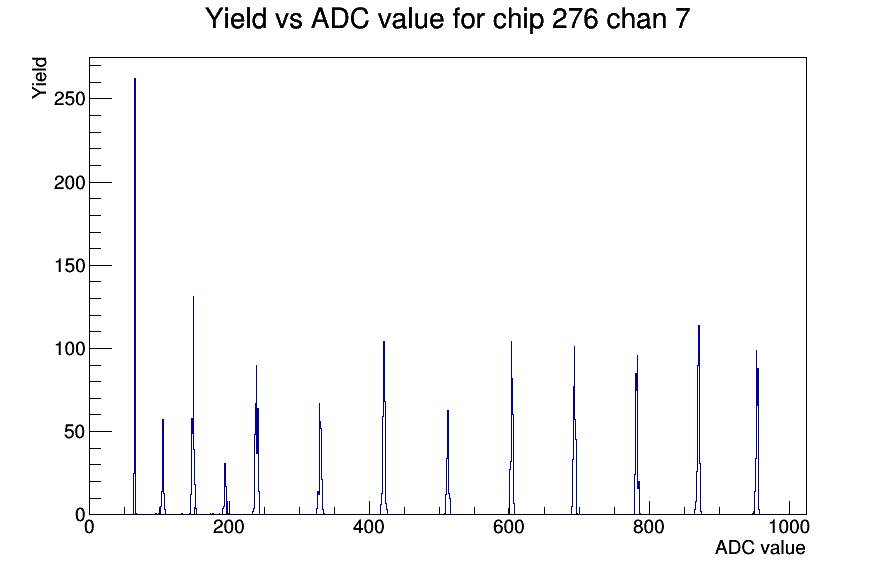 Yield vs ADC value for chip 276 chan 7

Yield

250

200

150

100

50

0

0

200

400

600

800

1000

ADC value